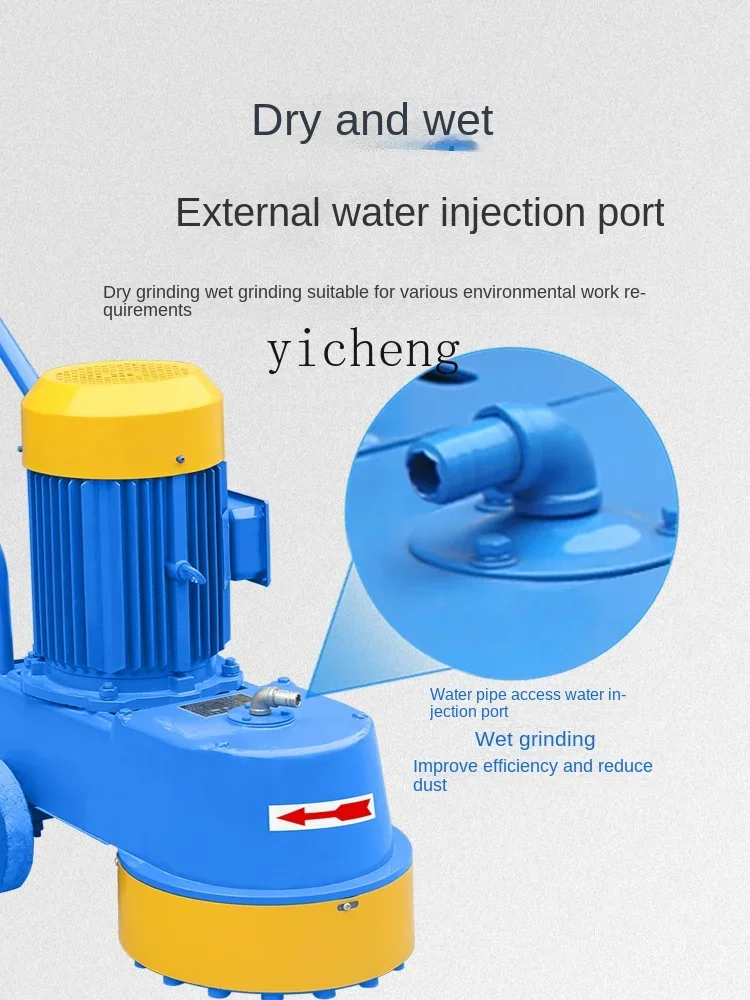 Dry and wet

External water injection port

Dry grinding wet grinding suitable for various environmental work requirements

yicheng

Water pipe access water injection port

Wet grinding

Improve efficiency and reduce dust